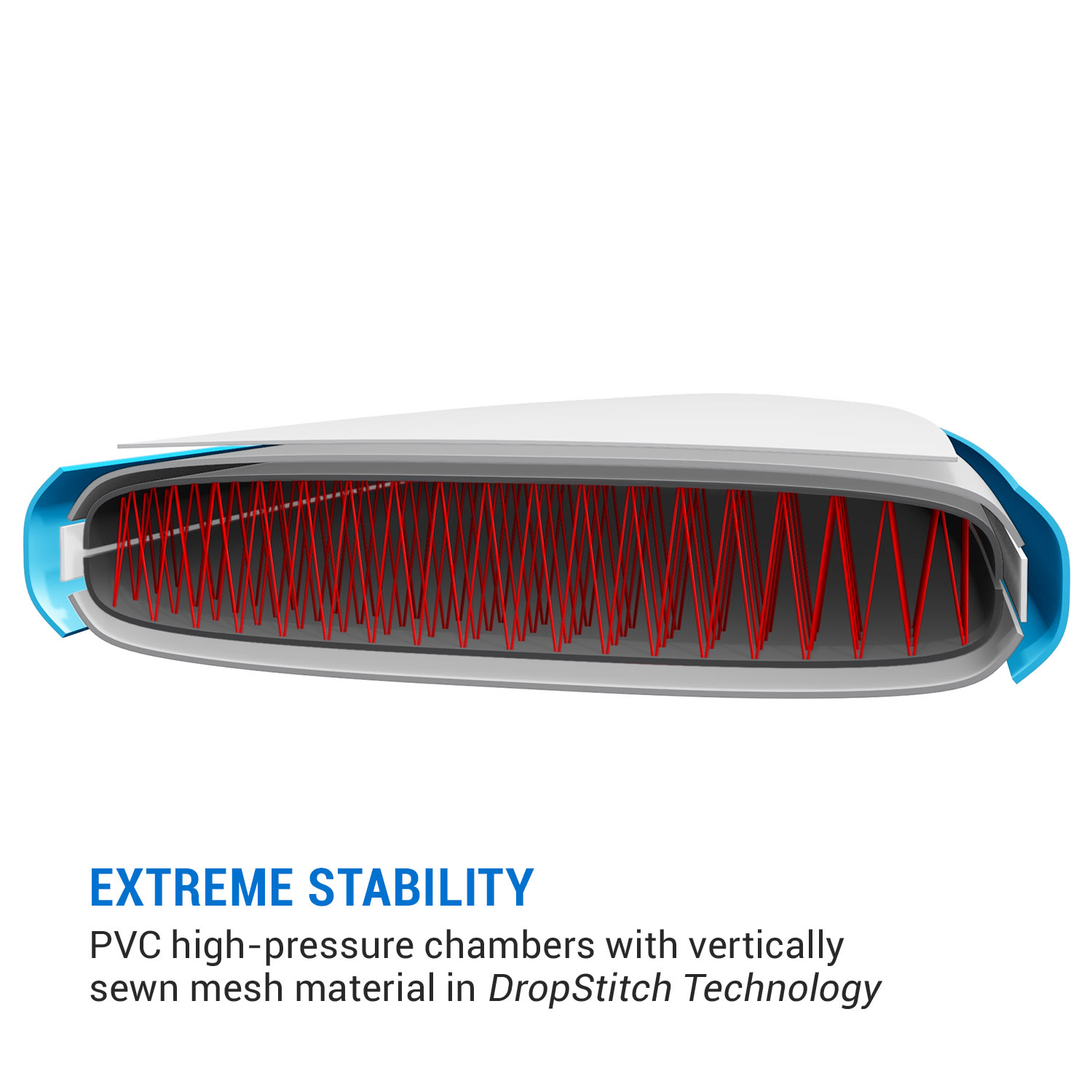 EXTREME STABILITY

PVC high-pressure chambers with vertically sewn mesh material in DropStitch Technology